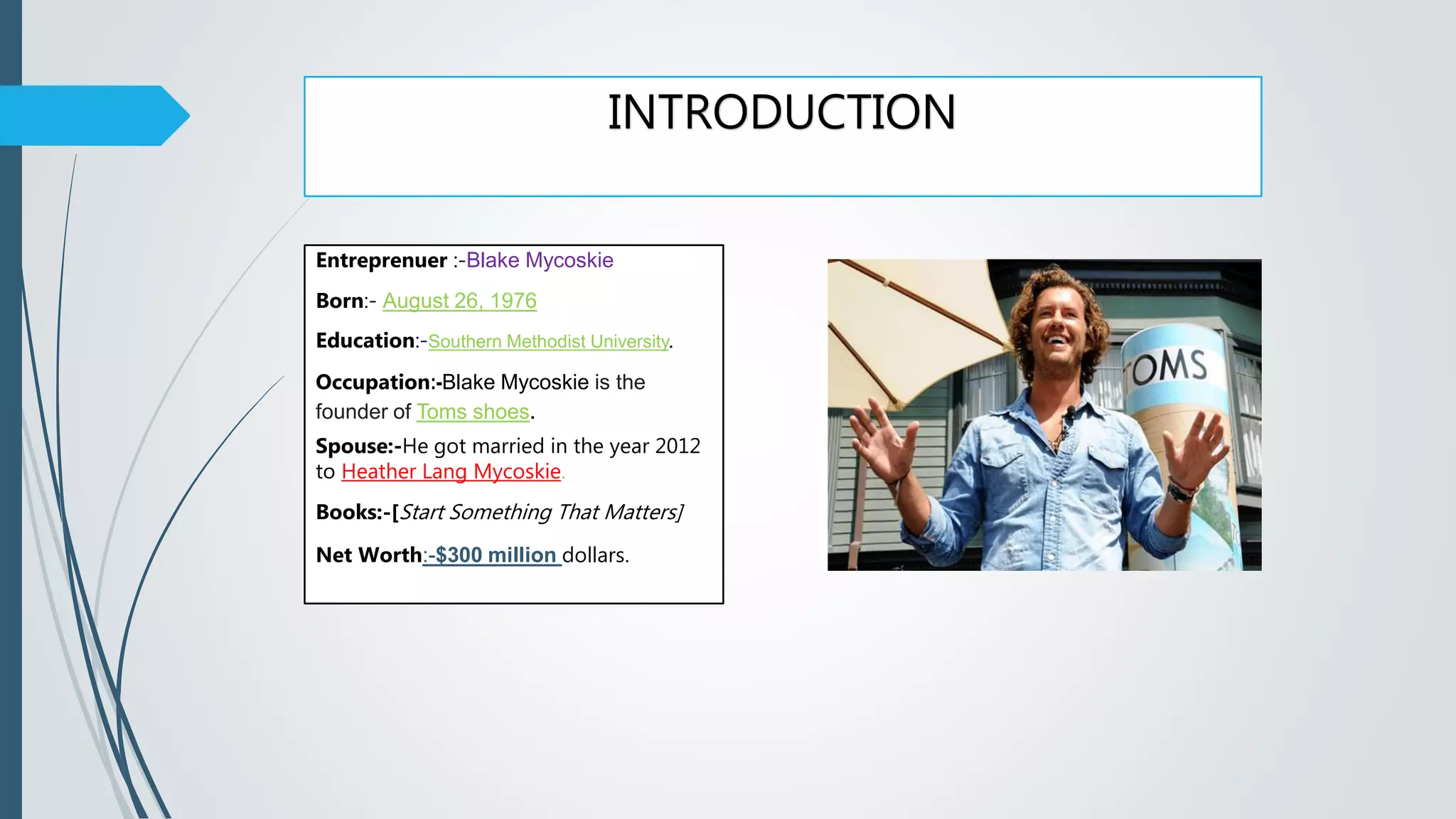 INTRODUCTION

Entreprenuer :-Blake Mycoskie

Born:- August 26, 1976

Education:-Southern Methodist University.

Occupation:-Blake Mycoskie is the founder of Toms shoes.

Spouse:-He got married in the year 2012 to Heather Lang Mycoskie.

Books:-[Start Something That Matters]

Net Worth:-$300 million dollars.

OMS